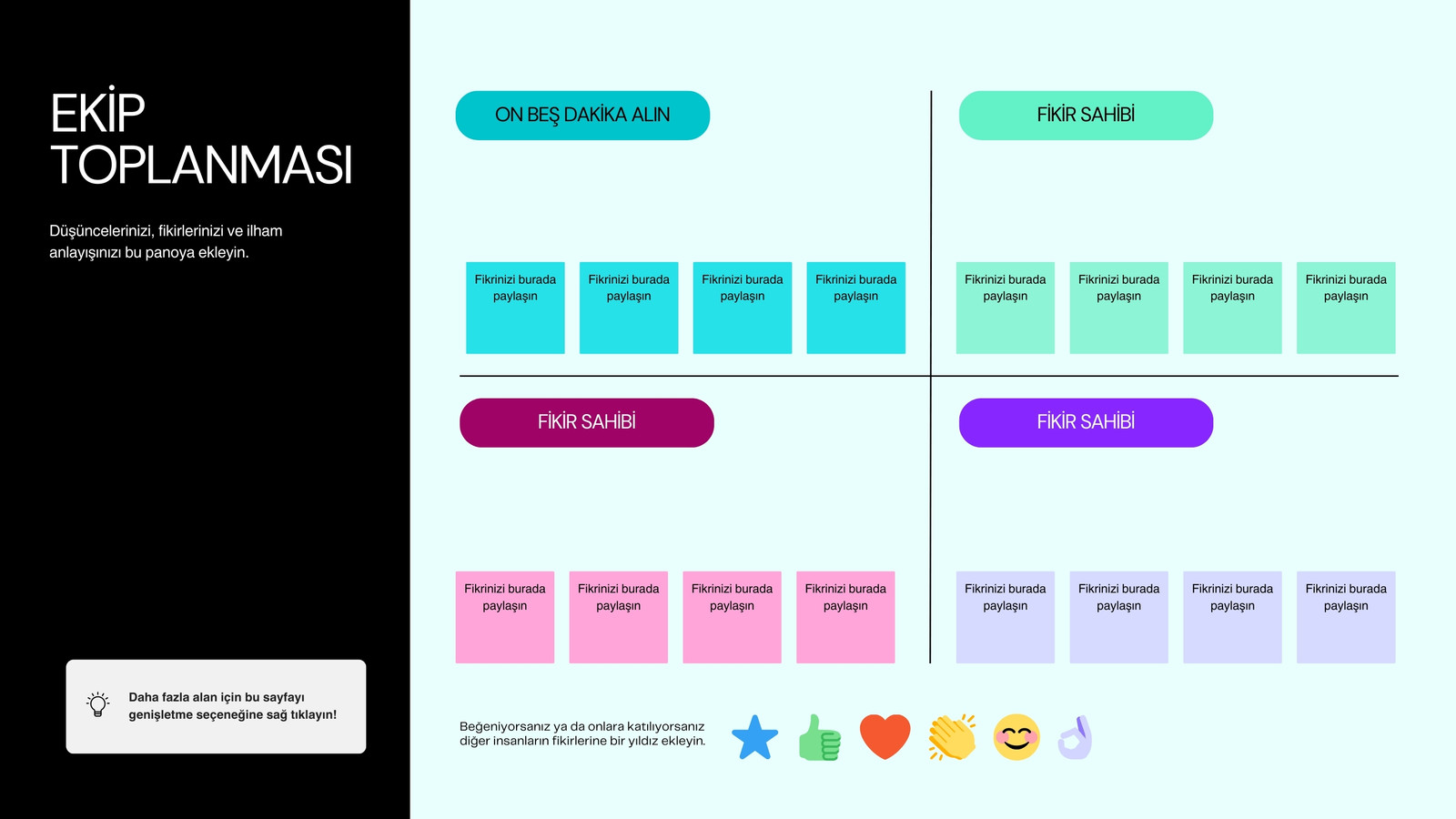 EKİP TOPLANMASI

Düşüncelerinizi, fikirlerinizi ve ilham anlayışınızı bu panoya ekleyin.

Daha fazla alan için bu sayfayı genişletme seçeneğine sağ tıklayın!

ON BEŞ DAKİKA ALIN

Fikrinizi burada paylaşın

Fikrinizi burada paylaşın

Fikrinizi burada paylaşın

Fikrinizi burada paylaşın

FİKİR SAHİBİ

Fikrinizi burada paylaşın

Fikrinizi burada paylaşın

Fikrinizi burada paylaşın

Fikrinizi burada paylaşın

FİKİR SAHİBİ

Fikrinizi burada paylaşın

Fikrinizi burada paylaşın

Fikrinizi burada paylaşın

Fikrinizi burada paylaşın

FİKİR SAHİBİ

Fikrinizi burada paylaşın

Fikrinizi burada paylaşın

Fikrinizi burada paylaşın

Fikrinizi burada paylaşın

Beğeniyorsanız ya da onlara katılıyorsanız diğer insanların fikirlerine bir yıldız ekleyin.